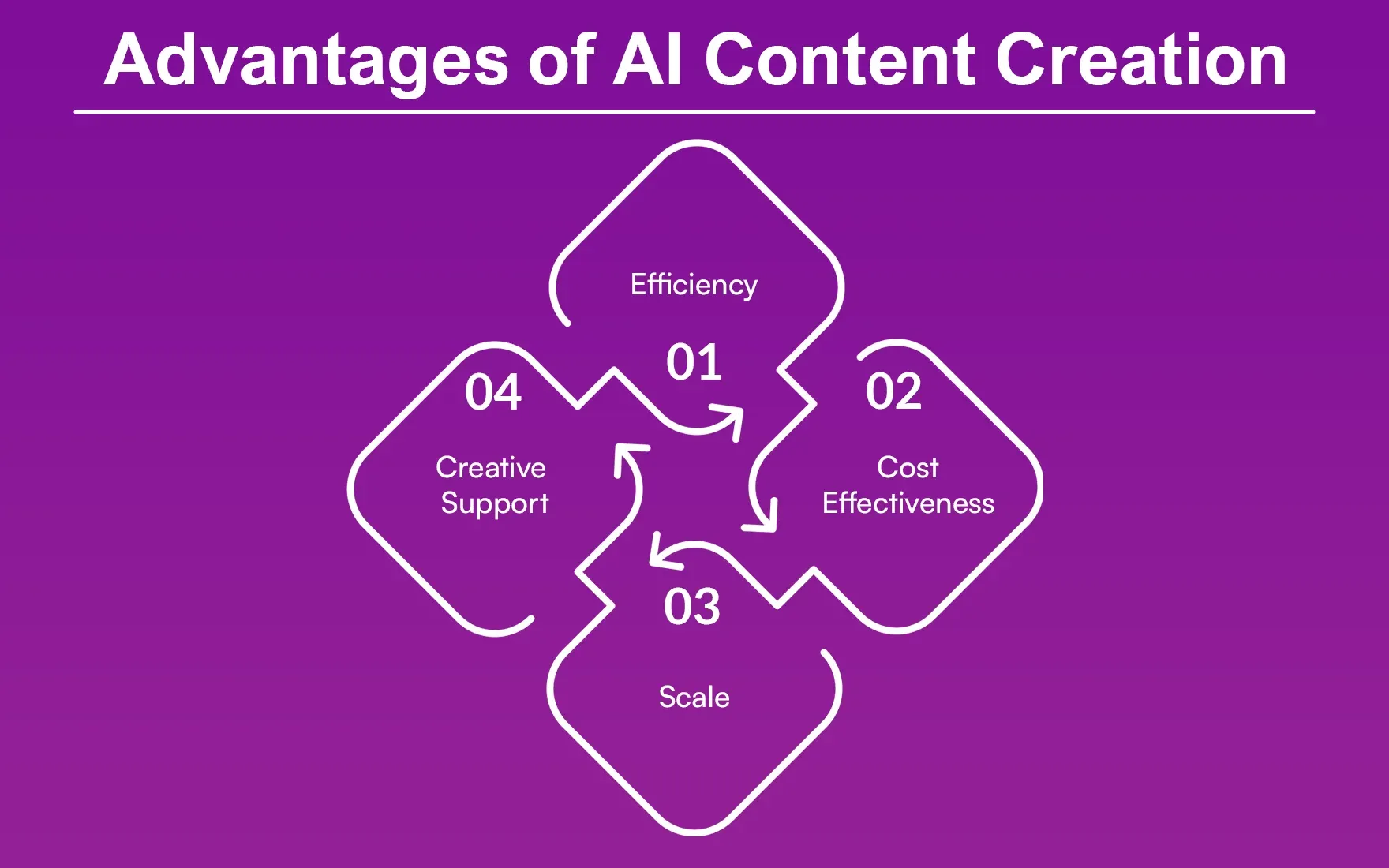 Advantages of AI Content Creation

Efficiency

01

02

Cost Effectiveness

03

Scale

04

Creative Support